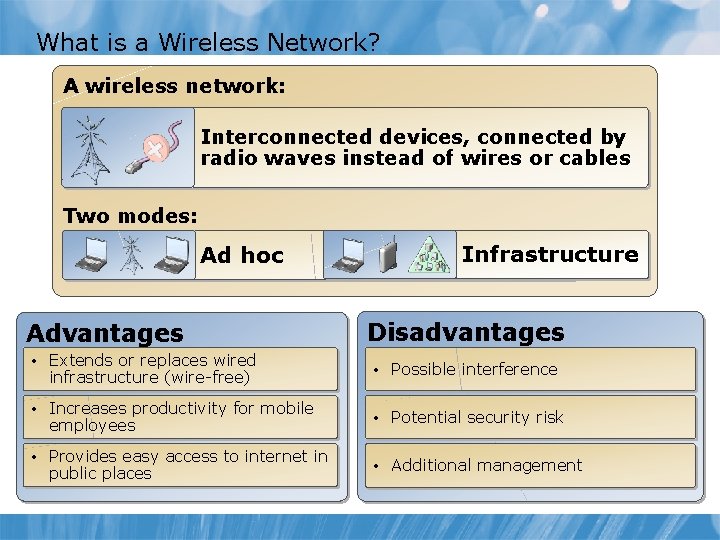 What is a Wireless Network?

A wireless network:

Interconnected devices, connected by radio waves instead of wires or cables

Two modes:

Ad hoc

Infrastructure

Advantages

• Extends or replaces wired infrastructure (wire-free)

• Increases productivity for mobile employees

• Provides easy access to internet in public places

Disadvantages

• Possible interference

• Potential security risk

• Additional management